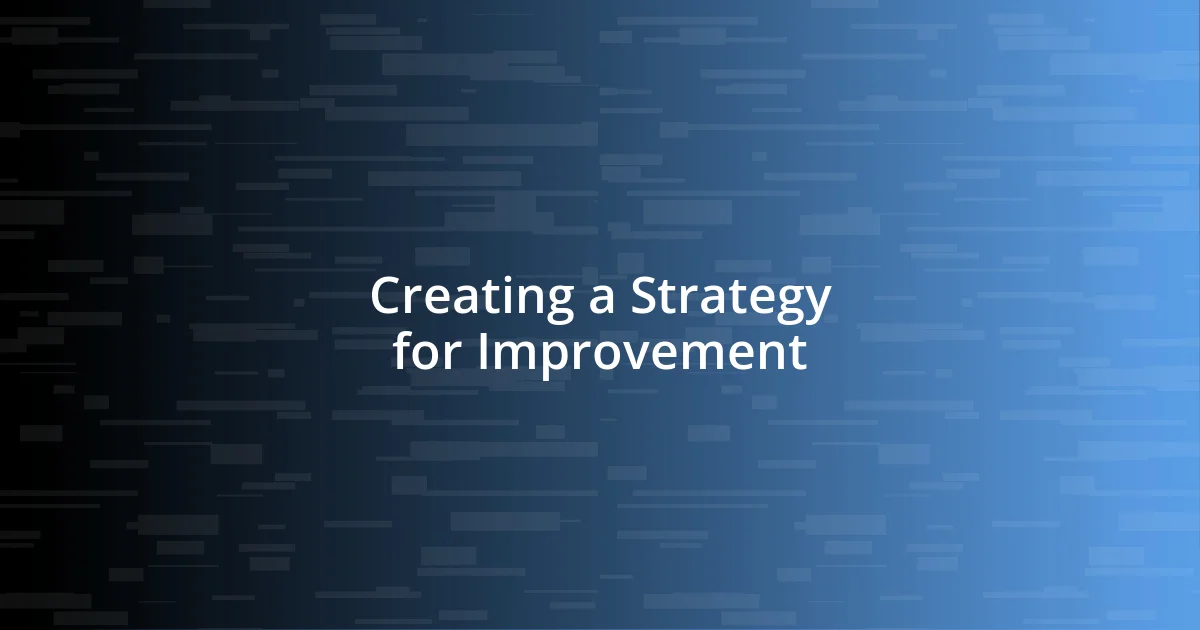 Creating a Strategy for Improvement